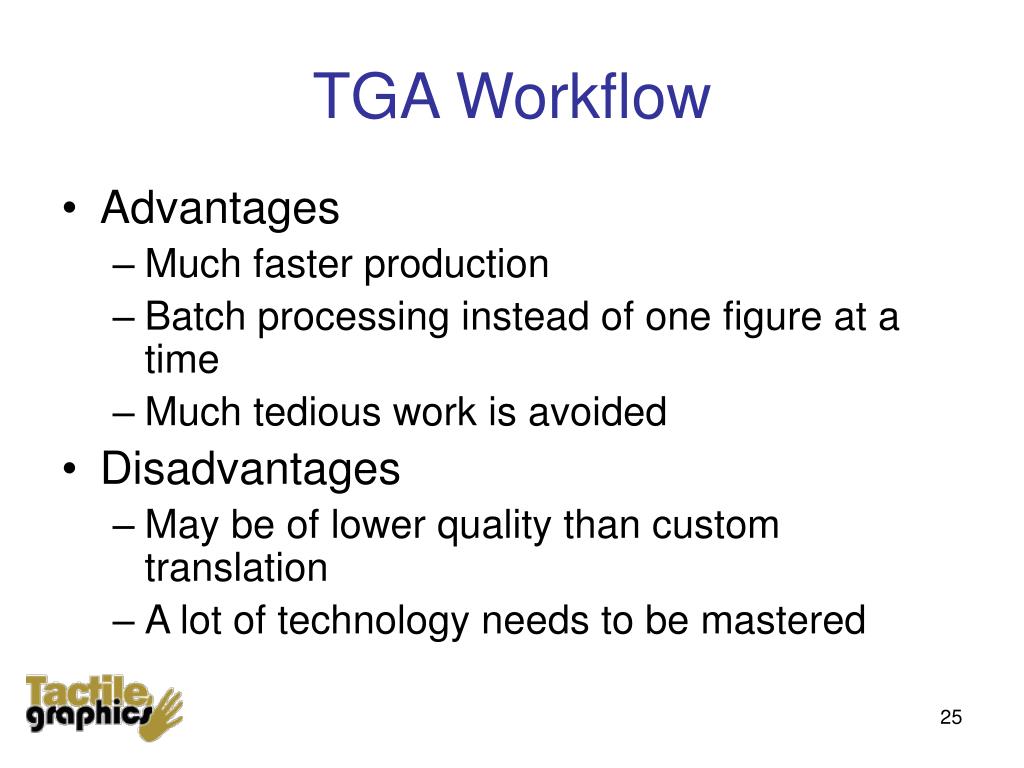 TGA Workflow

• Advantages
– Much faster production
– Batch processing instead of one figure at a time
– Much tedious work is avoided
• Disadvantages
– May be of lower quality than custom translation
– A lot of technology needs to be mastered

Tactile graphics

25